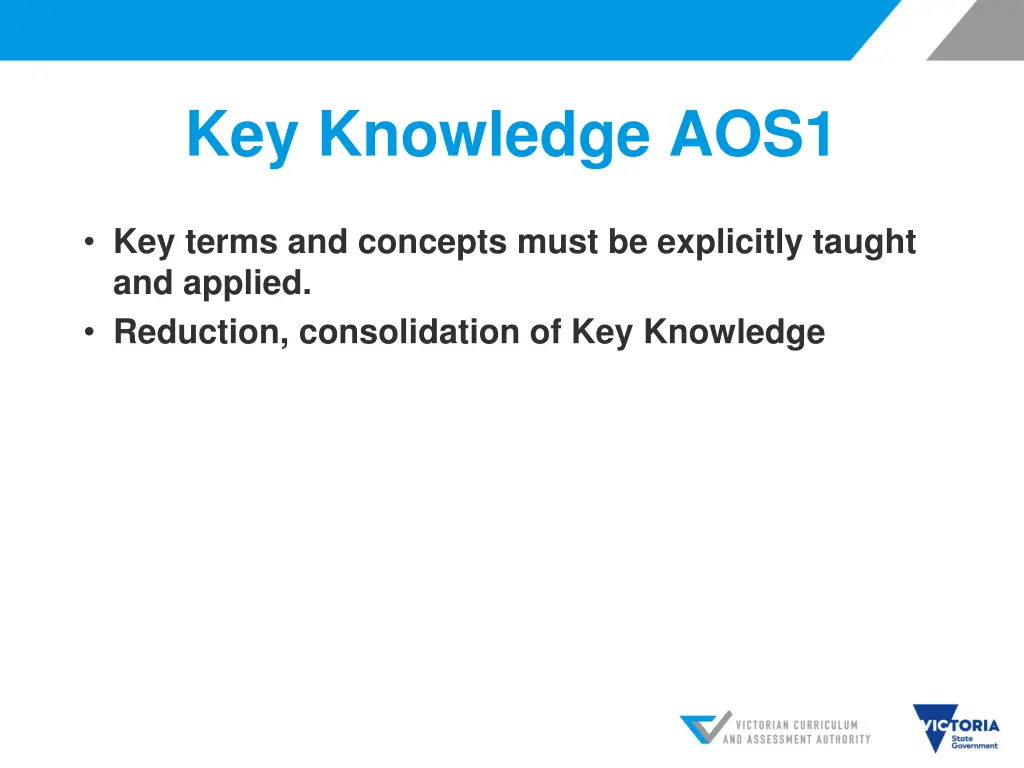 Key Knowledge AOS1

• Key terms and concepts must be explicitly taught and applied.
• Reduction, consolidation of Key Knowledge

VICTORIAN CURRICULUM AND ASSESSMENT AUTHORITY

VICTORIA State Government